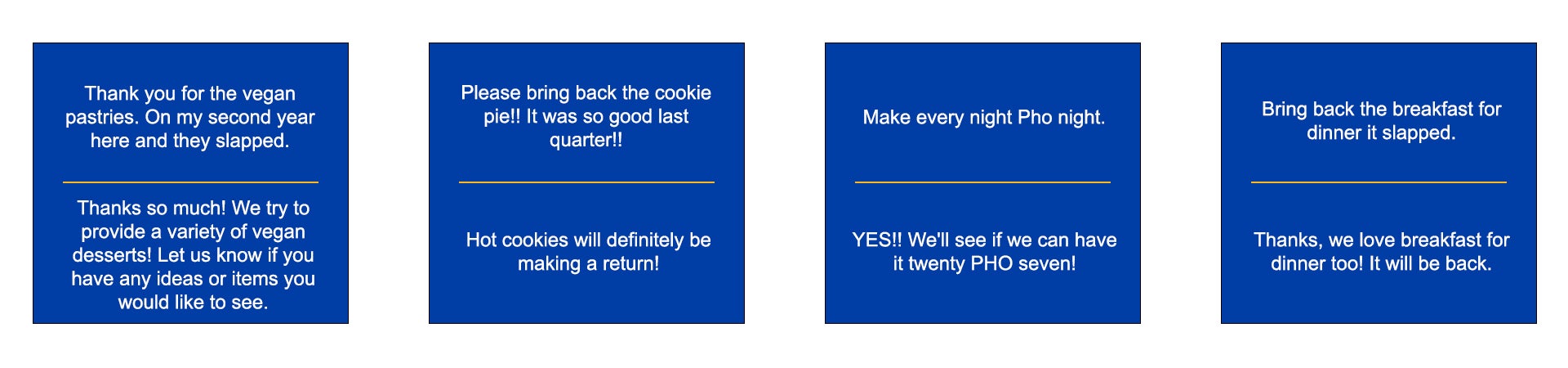 Thank you for the vegan pastries. On my second year here and they slapped.

Thanks so much! We try to provide a variety of vegan desserts! Let us know if you have any ideas or items you would like to see.

Please bring back the cookie pie!! It was so good last quarter!!

Hot cookies will definitely be making a return!

Make every night Pho night.

YES!! We'll see if we can have it twenty PHO seven!

Bring back the breakfast for dinner it slapped.

Thanks, we love breakfast for dinner too! It will be back.